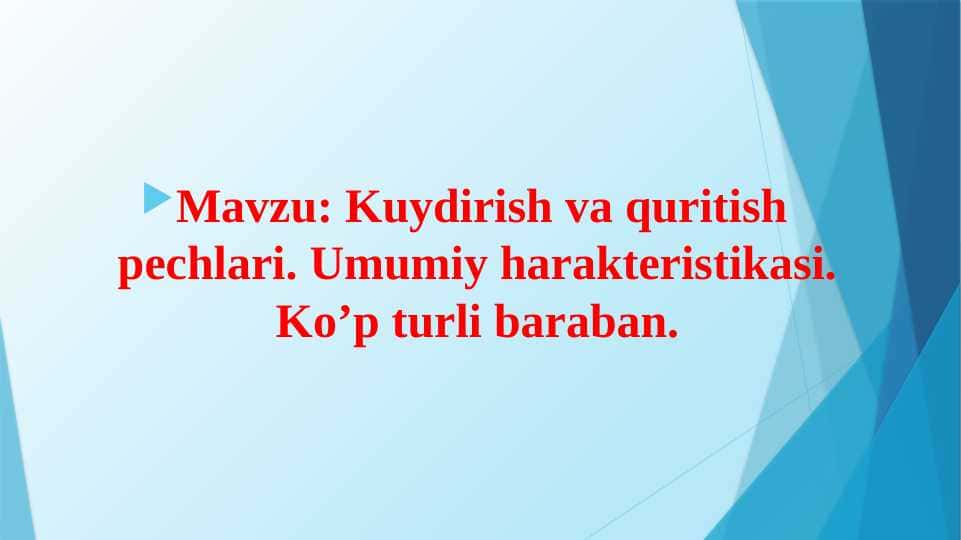 Mavzu: Kuydirish va quritish pechlari. Umumiy harakteristikasi. Ko’p turli baraban.